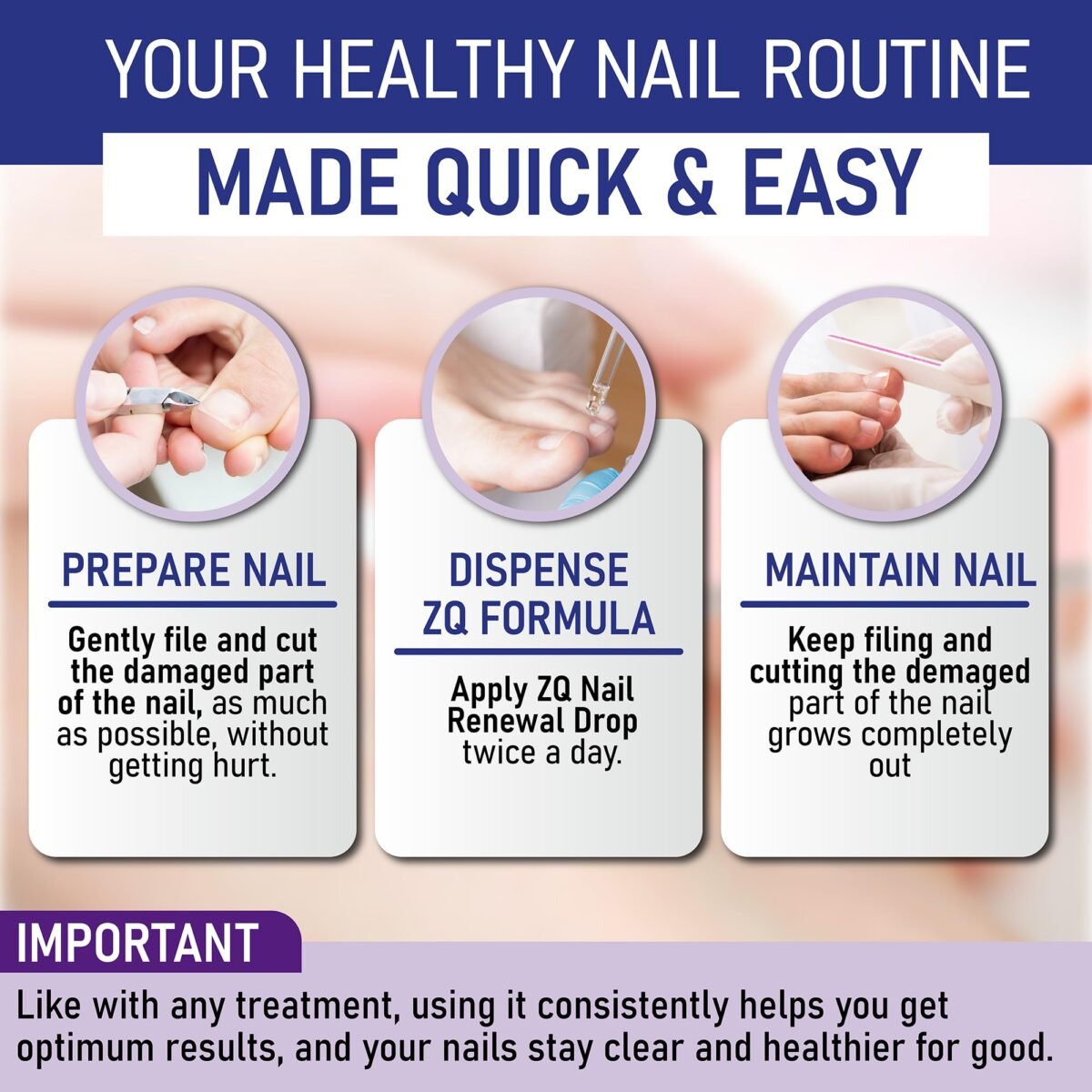 YOUR HEALTHY NAIL ROUTINE

MADE QUICK & EASY

PREPARE NAIL

Gently file and cut the damaged part of the nail, as much as possible, without getting hurt.

DISPENSE ZQ FORMULA

Apply ZQ Nail Renewal Drop twice a day.

MAINTAIN NAIL

Keep filing and cutting the demaged part of the nail grows completely out

IMPORTANT

Like with any treatment, using it consistently helps you get optimum results, and your nails stay clear and healthier for good.